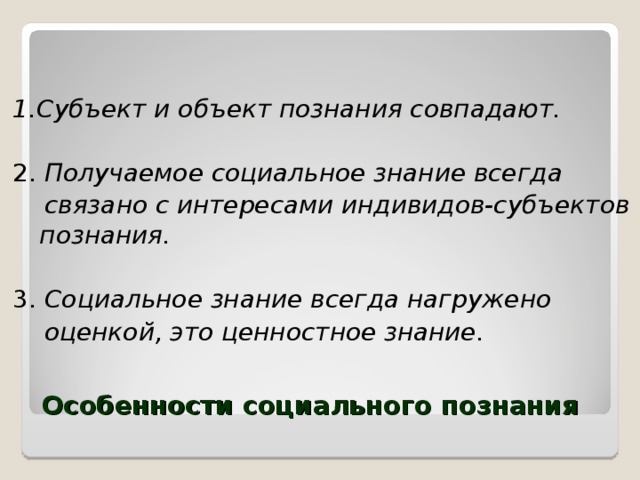 1.Субъект и объект познания совпадают.

2. Получаемое социальное знание всегда связано с интересами индивидов-субъектов познания.

3. Социальное знание всегда нагружено оценкой, это ценностное знание.

Особенности социального познания